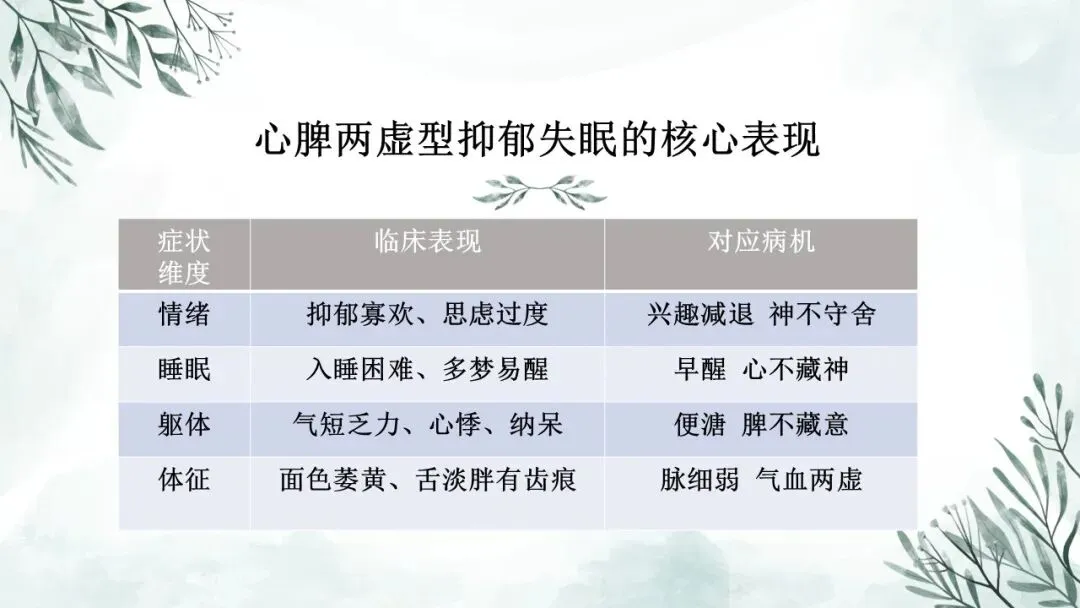 心脾两虚型抑郁失眠的核心表现

| 症状维度 | 临床表现 | 对应病机 |
|---|---|---|
| 情绪 | 抑郁寡欢、思虑过度 | 兴趣减退 神不守舍 |
| 睡眠 | 入睡困难、多梦易醒 | 早醒 心不藏神 |
| 躯体 | 气短乏力、心悸、纳呆 | 便溏 脾不藏意 |
| 体征 | 面色萎黄、舌淡胖有齿痕 | 脉细弱 气血两虚 |